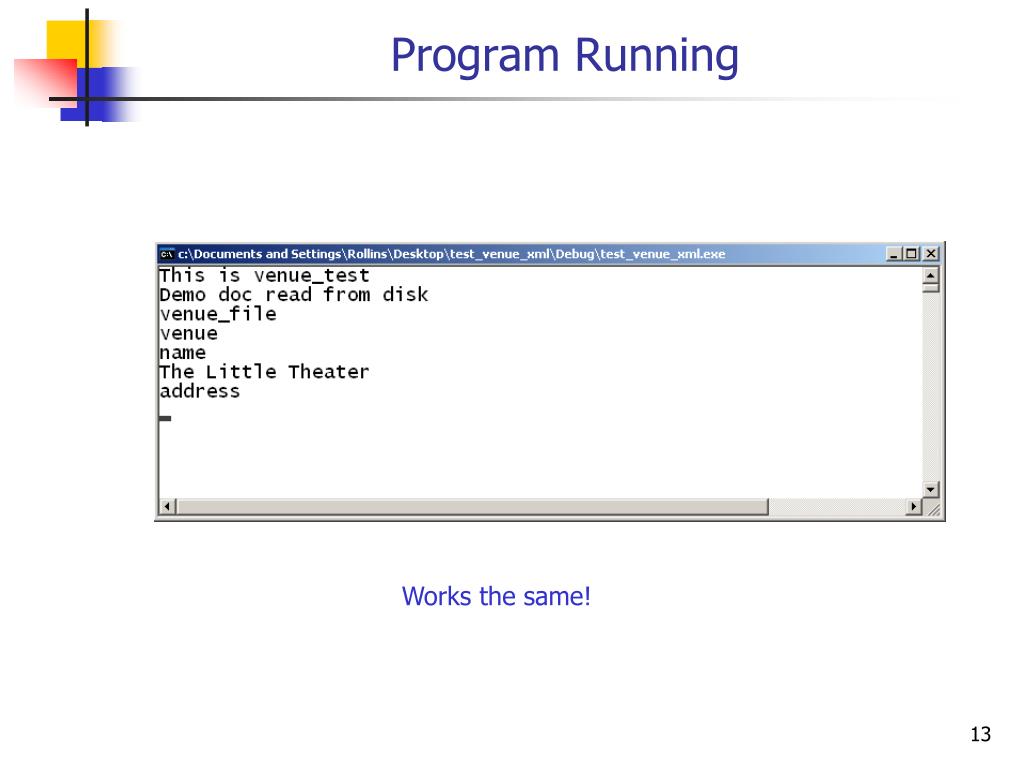 Program Running

c:\Documents and Settings\Rollins\Desktop\test_venue_xml\Debug\test_venue_xml.exe

This is venue_test
Demo doc read from disk
venue_file
venue
name
The Little Theater
address

Works the same!

13